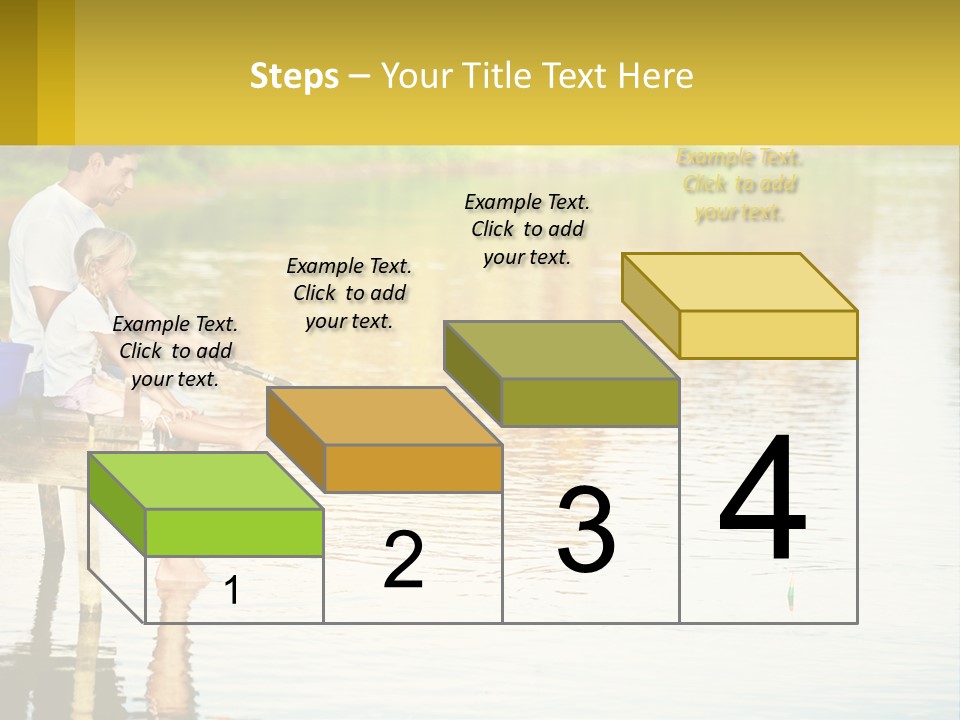 Steps – Your Title Text Here

Example Text. Click to add your text.

Example Text. Click to add your text.

Example Text. Click to add your text.

Example Text. Click to add your text.

1

2

3

4